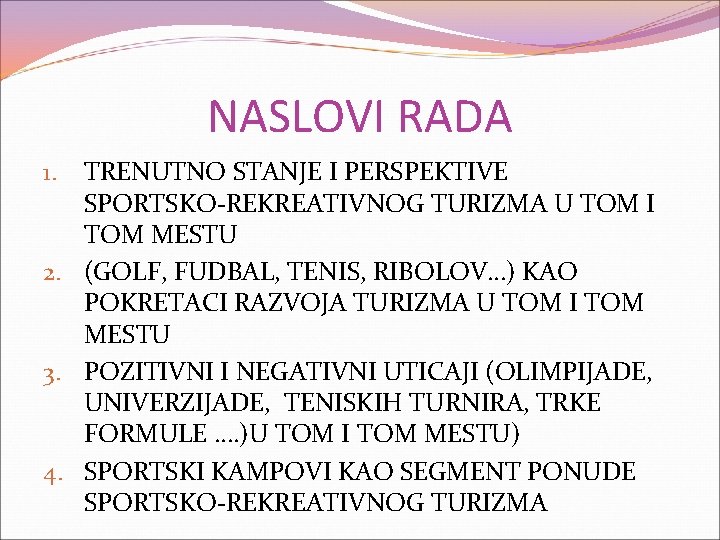 NASLOVI RADA

1. TRENUTNO STANJE I PERSPEKTIVE SPORTSKO-REKREATIVNOG TURIZMA U TOM I TOM MESTU
2. (GOLF, FUDBAL, TENIS, RIBOLOV…) KAO POKRETACI RAZVOJA TURIZMA U TOM I TOM MESTU
3. POZITIVNI I NEGATIVNI UTICAJI (OLIMPIJADE, UNIVERZIJADE, TENISKIH TURNIRA, TRKE FORMULE ….)U TOM I TOM MESTU)
4. SPORTSKI KAMPOVI KAO SEGMENT PONUDE SPORTSKO-REKREATIVNOG TURIZMA